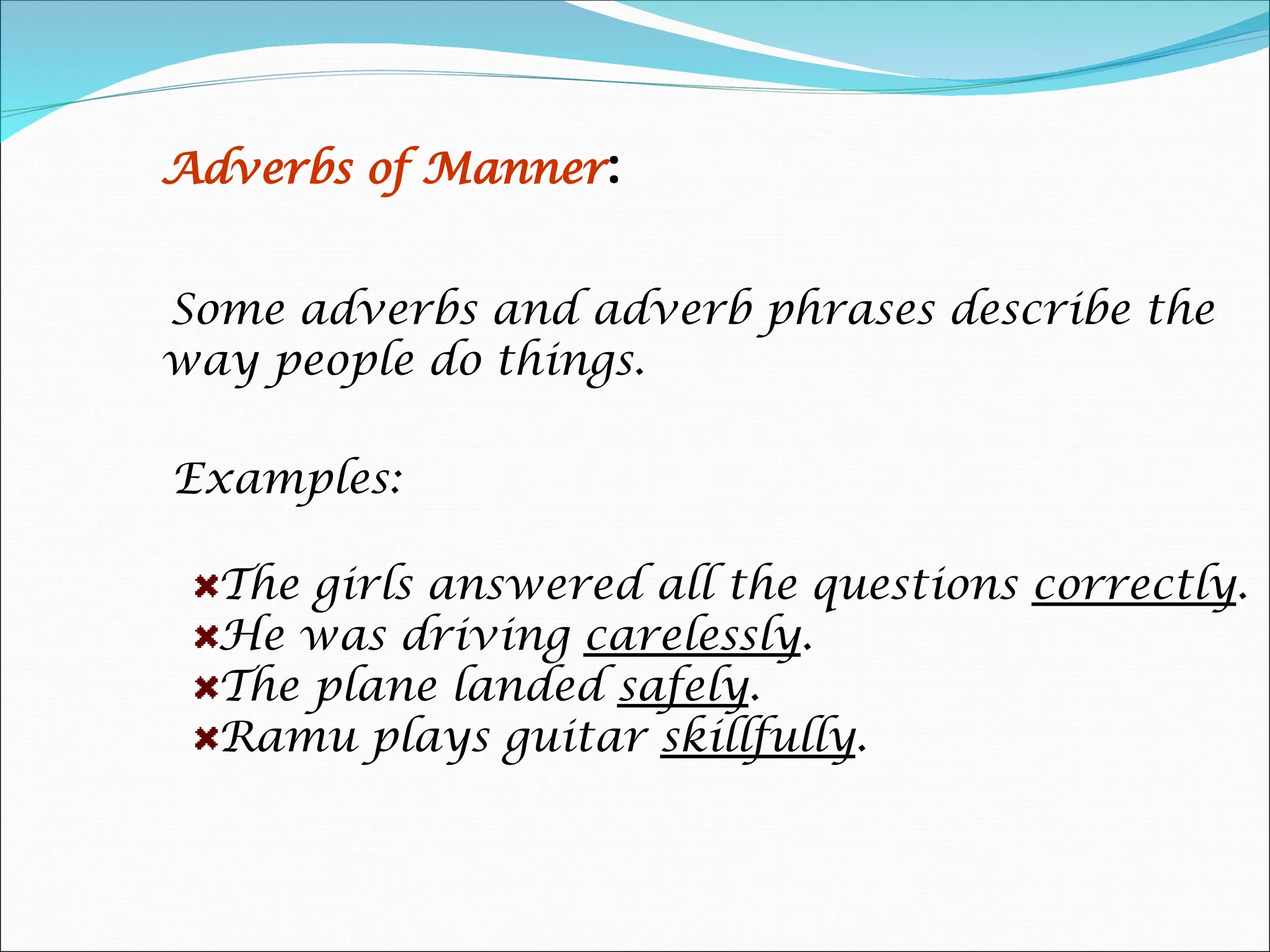 Adverbs of Manner:

Some adverbs and adverb phrases describe the way people do things.

Examples:

The girls answered all the questions correctly.
He was driving carelessly.
The plane landed safely.
Ramu plays guitar skillfully.